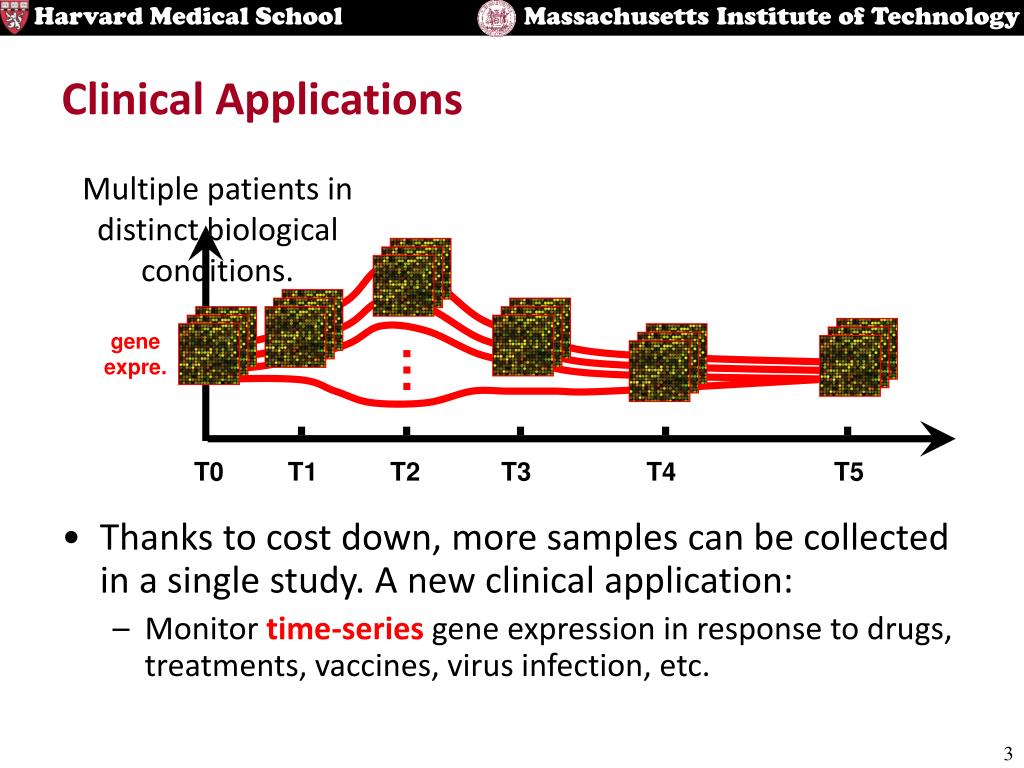 Harvard Medical School

Massachusetts Institute of Technology

Clinical Applications

Multiple patients in distinct biological conditions.

gene expre.

T0 T1 T2 T3 T4 T5

• Thanks to cost down, more samples can be collected in a single study. A new clinical application:

– Monitor time-series gene expression in response to drugs, treatments, vaccines, virus infection, etc.

3